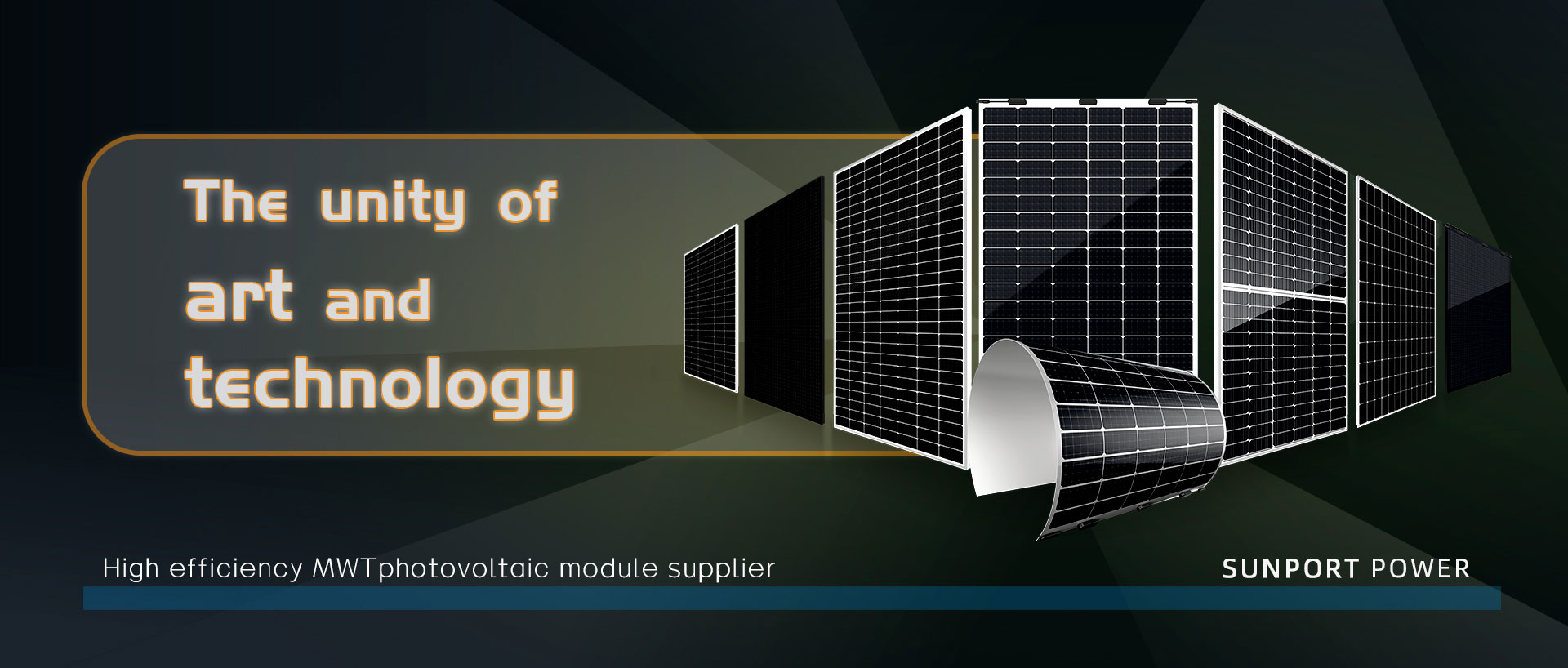 The unity of
art and
technology

High efficiency MWTphotovoltaic module supplier

SUNPORT POWER